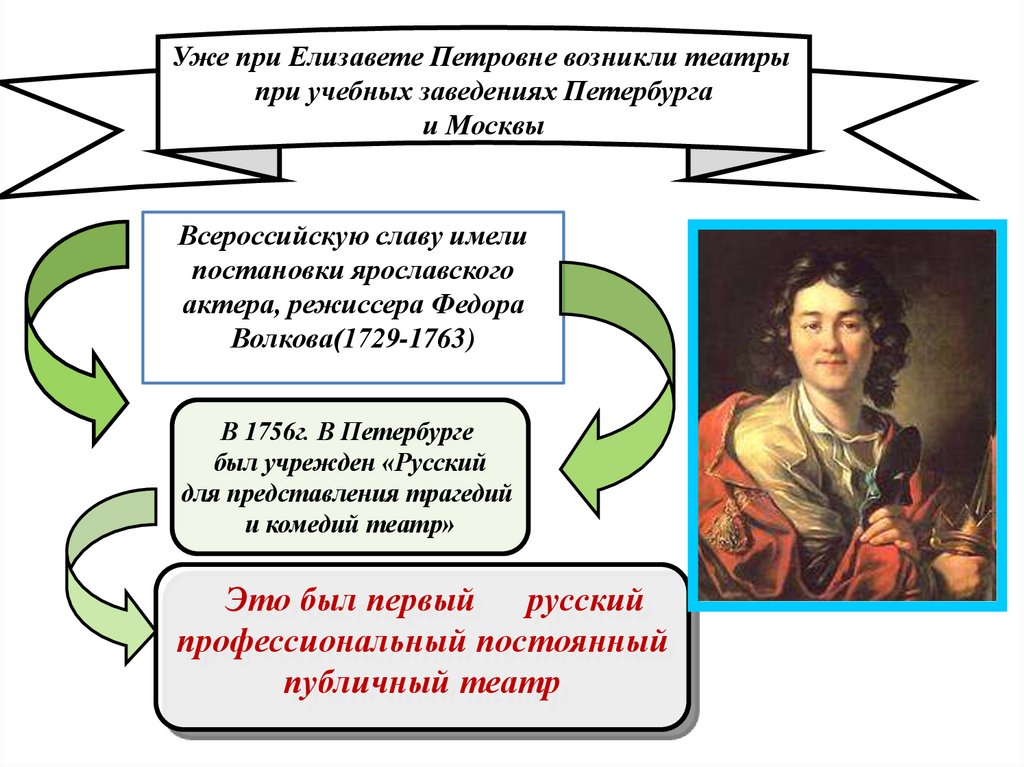 Уже при Елизавете Петровне возникли театры при учебных заведениях Петербурга и Москвы

Всероссийскую славу имели постановки ярославского актера, режиссера Федора Волкова(1729-1763)

В 1756г. В Петербурге был учрежден «Русский для представления трагедий и комедий театр»

Это был первый русский профессиональный постоянный публичный театр